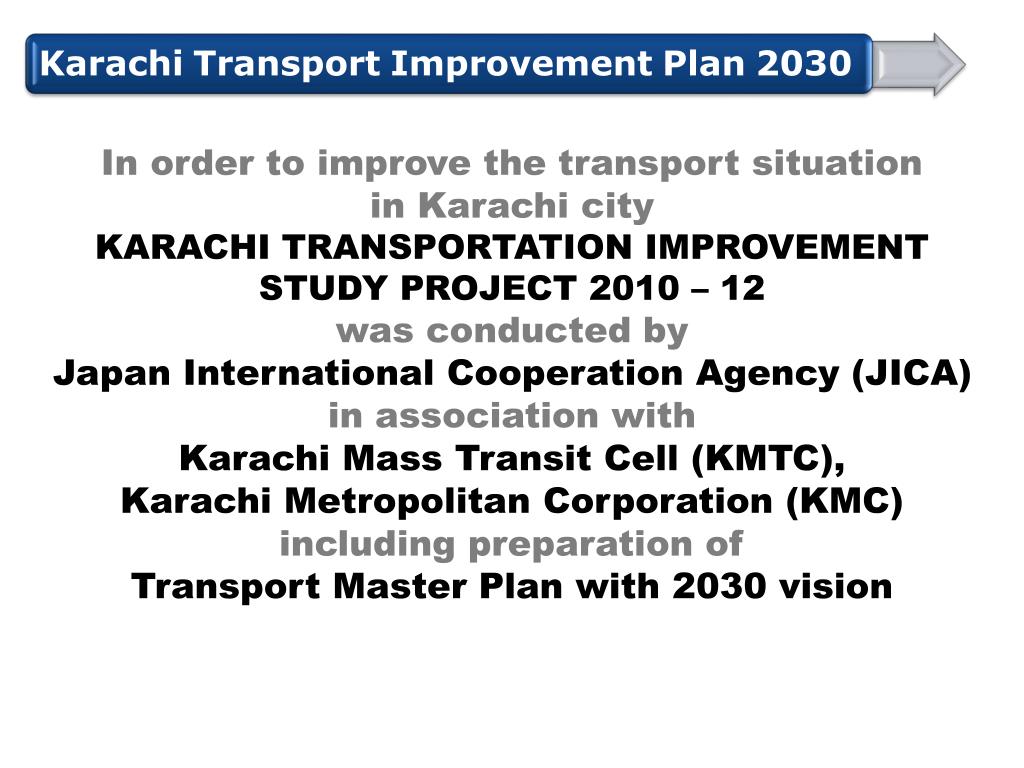 Karachi Transport Improvement Plan 2030

In order to improve the transport situation in Karachi city
KARACHI TRANSPORTATION IMPROVEMENT STUDY PROJECT 2010 – 12
was conducted by
Japan International Cooperation Agency (JICA)
in association with
Karachi Mass Transit Cell (KMTC),
Karachi Metropolitan Corporation (KMC)
including preparation of
Transport Master Plan with 2030 vision